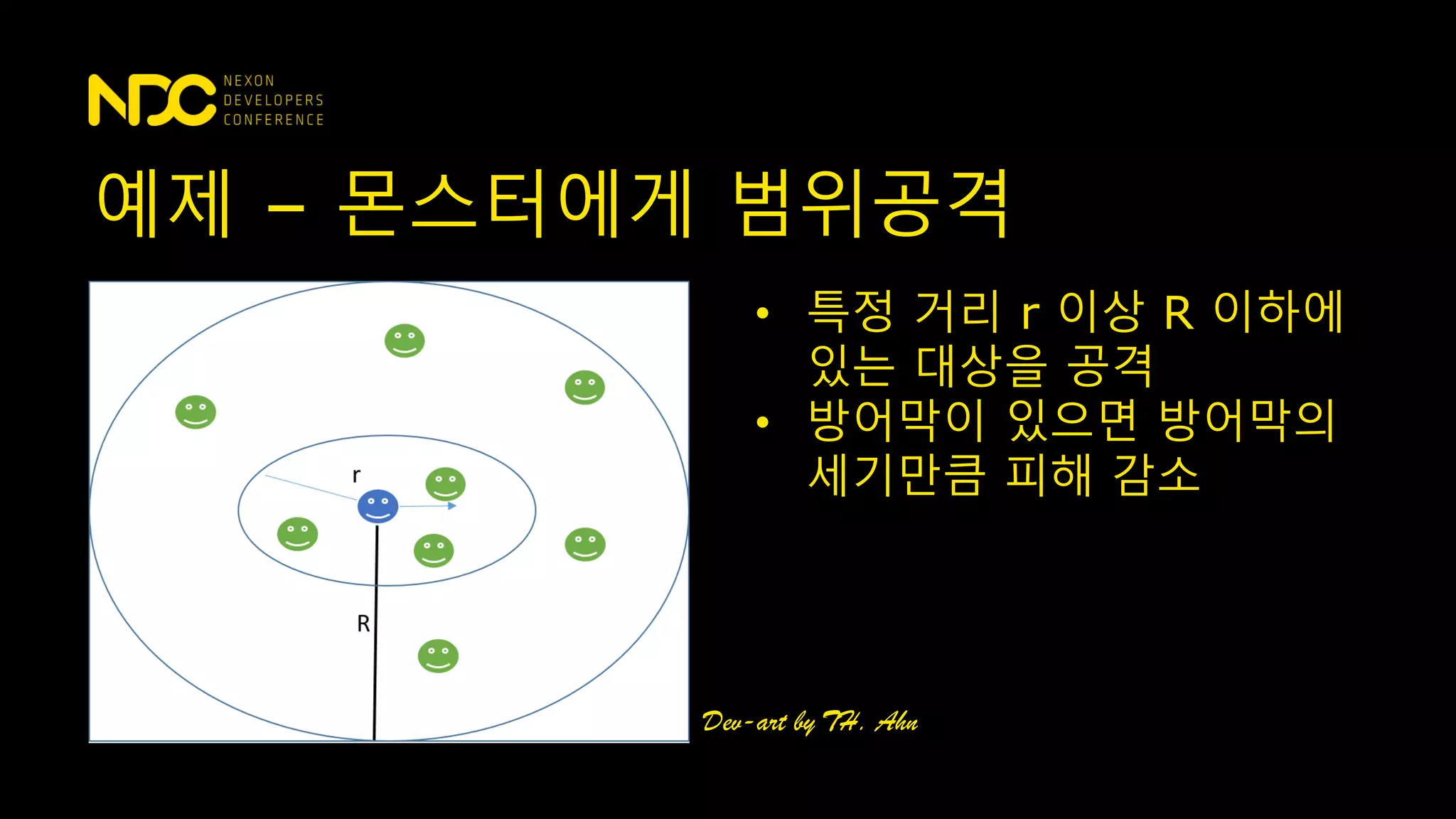 NDC NEXON DEVELOPERS CONFERENCE

예제 – 몬스터에게 범위공격

r

R

• 특정 거리 r 이상 R 이하에 있는 대상을 공격
• 방어막이 있으면 방어막의 세기만큼 피해 감소

Dev-art by TH. Ahn